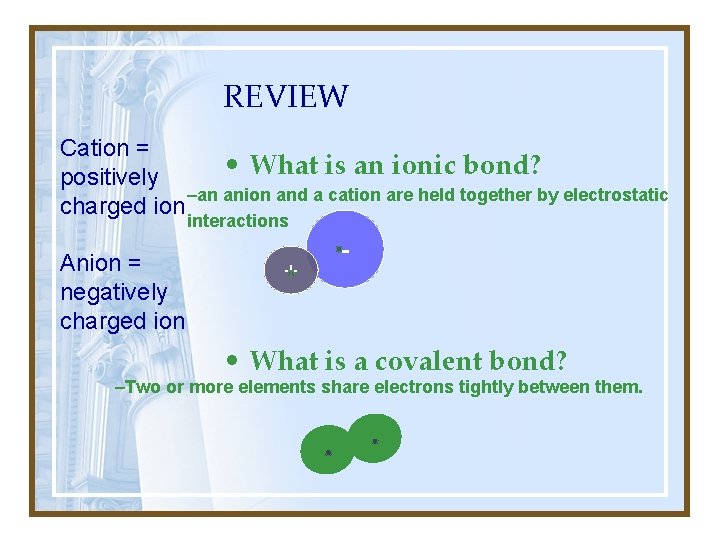 REVIEW

Cation = positively charged ion

Anion = negatively charged ion

• What is an ionic bond?

–an anion and a cation are held together by electrostatic interactions

+ -

• What is a covalent bond?

–Two or more elements share electrons tightly between them.